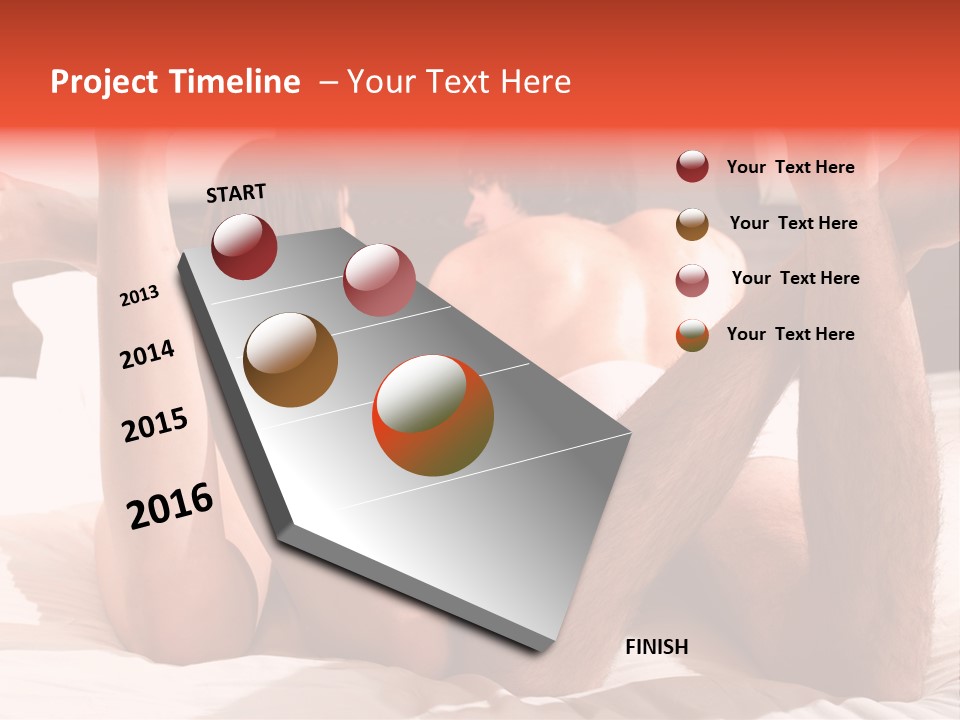 Project Timeline – Your Text Here

START

2013

2014

2015

2016

FINISH

Your Text Here

Your Text Here

Your Text Here

Your Text Here